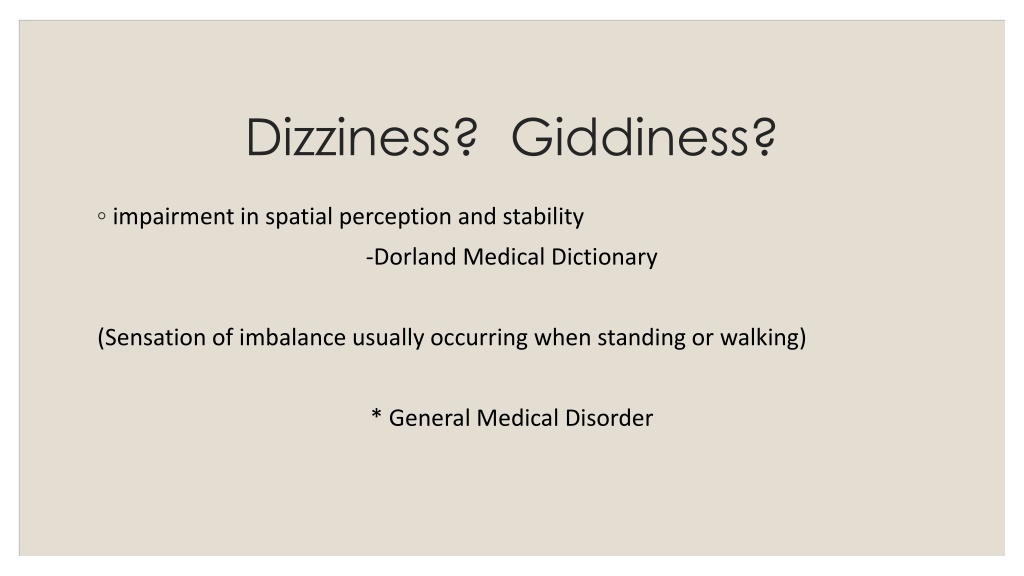 Dizziness? Giddiness?

◦ impairment in spatial perception and stability

-Dorland Medical Dictionary

(Sensation of imbalance usually occurring when standing or walking)

* General Medical Disorder